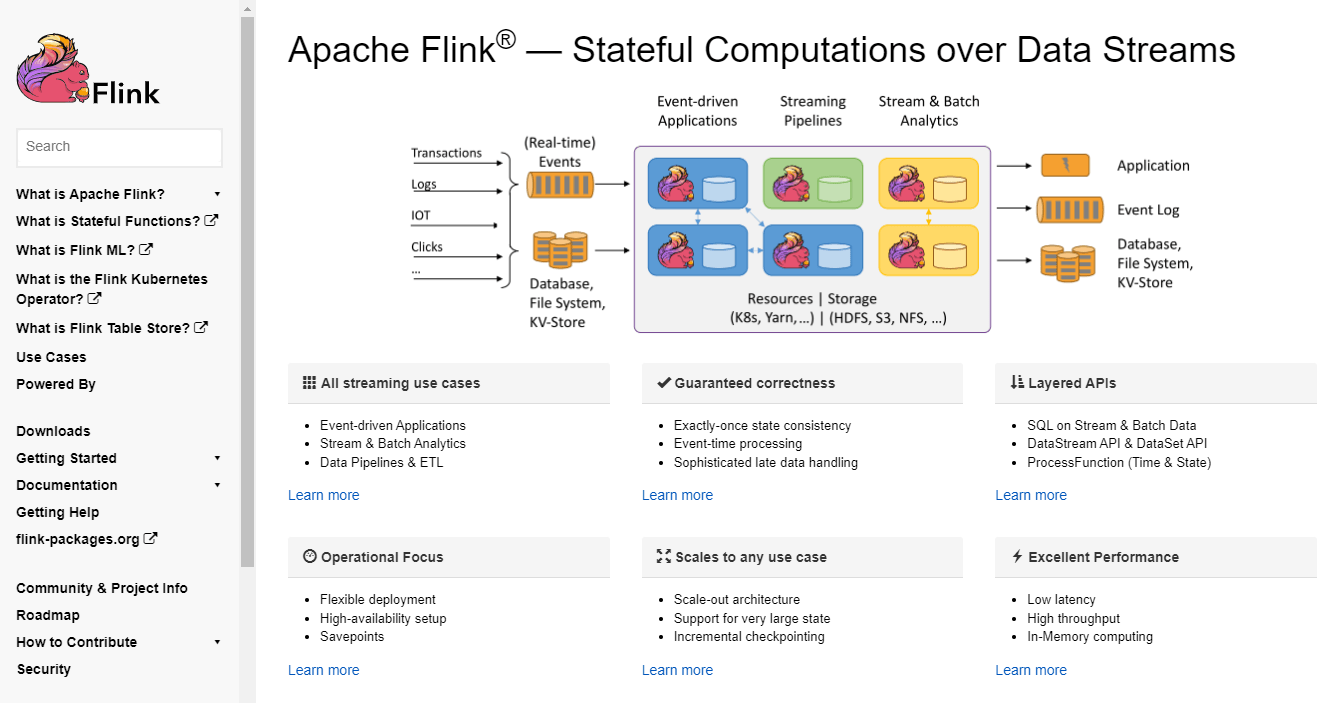 Flink

Search

What is Apache Flink?
What is Stateful Functions?
What is Flink ML?
What is the Flink Kubernetes Operator?
What is Flink Table Store?
Use Cases
Powered By

Downloads
Getting Started
Documentation
Getting Help
flink-packages.org

Community & Project Info
Roadmap
How to Contribute
Security

Apache Flink® — Stateful Computations over Data Streams

Transactions
Logs
IOT
Clicks
...
(Real-time) Events
Database, File System, KV-Store
Event-driven Applications
Streaming Pipelines
Stream & Batch Analytics
Resources | Storage
(K8s, Yarn, ...) | (HDFS, S3, NFS, ...)
Application
Event Log
Database, File System, KV-Store

All streaming use cases
- Event-driven Applications
- Stream & Batch Analytics
- Data Pipelines & ETL

Learn more

Guaranteed correctness
- Exactly-once state consistency
- Event-time processing
- Sophisticated late data handling

Learn more

Layered APIs
- SQL on Stream & Batch Data
- DataStream API & DataSet API
- ProcessFunction (Time & State)

Learn more

Operational Focus
- Flexible deployment
- High-availability setup
- Savepoints

Learn more

Scales to any use case
- Scale-out architecture
- Support for very large state
- Incremental checkpointing

Learn more

Excellent Performance
- Low latency
- High throughput
- In-Memory computing

Learn more